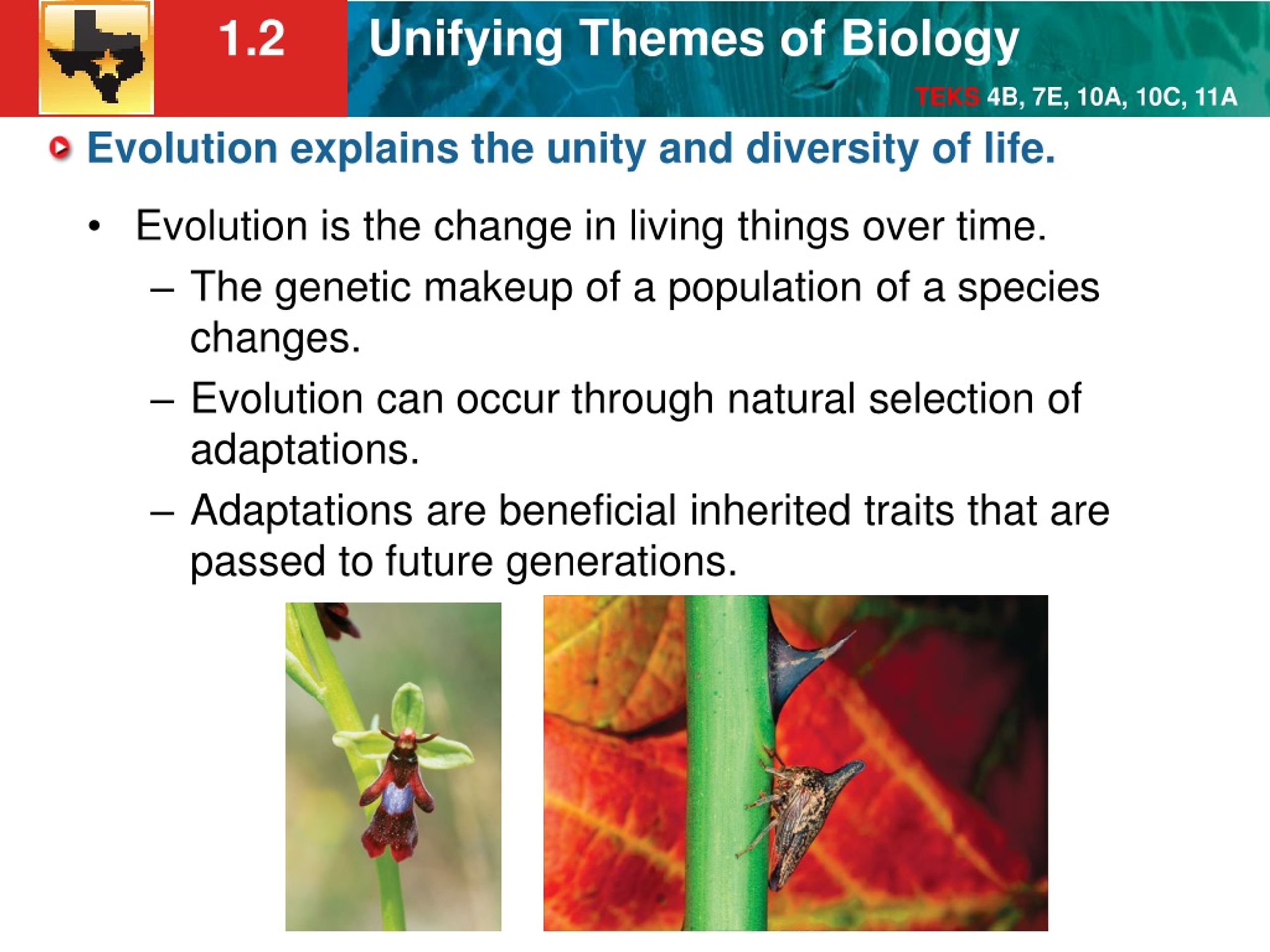 1.2 Unifying Themes of Biology

TEKS 4B, 7E, 10A, 10C, 11A

Evolution explains the unity and diversity of life.

• Evolution is the change in living things over time.
– The genetic makeup of a population of a species changes.
– Evolution can occur through natural selection of adaptations.
– Adaptations are beneficial inherited traits that are passed to future generations.